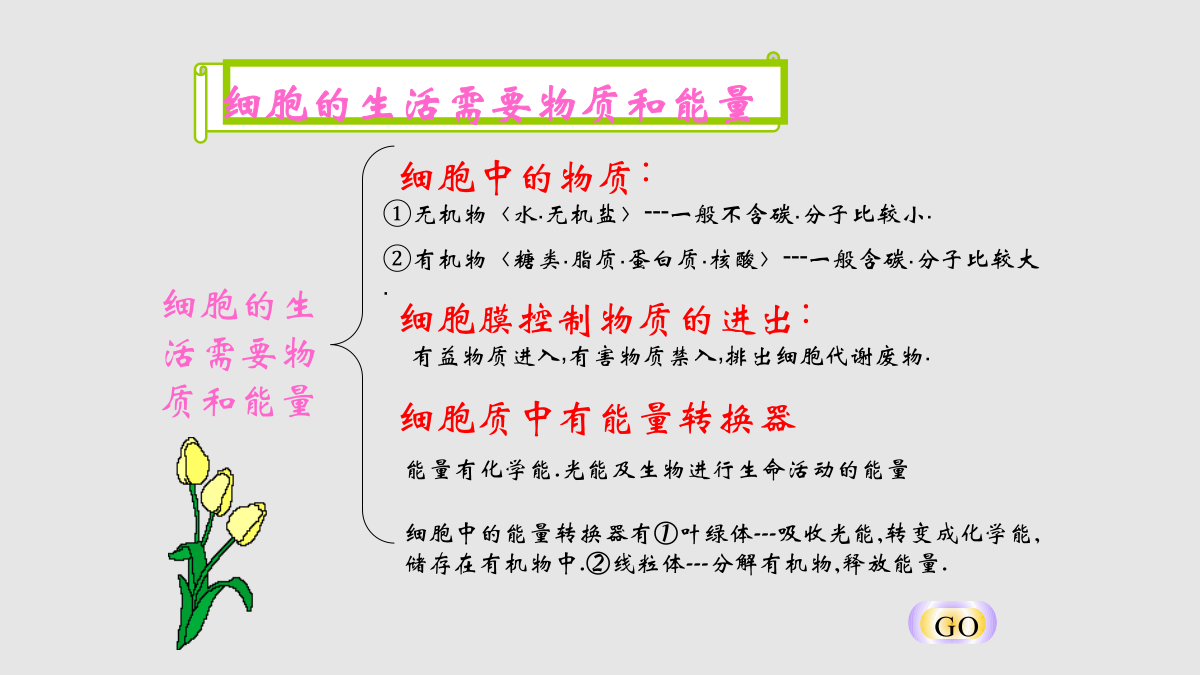 细胞的生活需要物质和能量

细胞的生活需要物质和能量

细胞中的物质：

①无机物〈水.无机盐〉---一般不含碳.分子比较小.

②有机物〈糖类.脂质.蛋白质.核酸〉---一般含碳.分子比较大.

细胞膜控制物质的进出：

有益物质进入,有害物质禁入,排出细胞代谢废物.

细胞质中有能量转换器

能量有化学能.光能及生物进行生命活动的能量

细胞中的能量转换器有①叶绿体---吸收光能,转变成化学能,储存在有机物中.②线粒体---分解有机物,释放能量.

GO